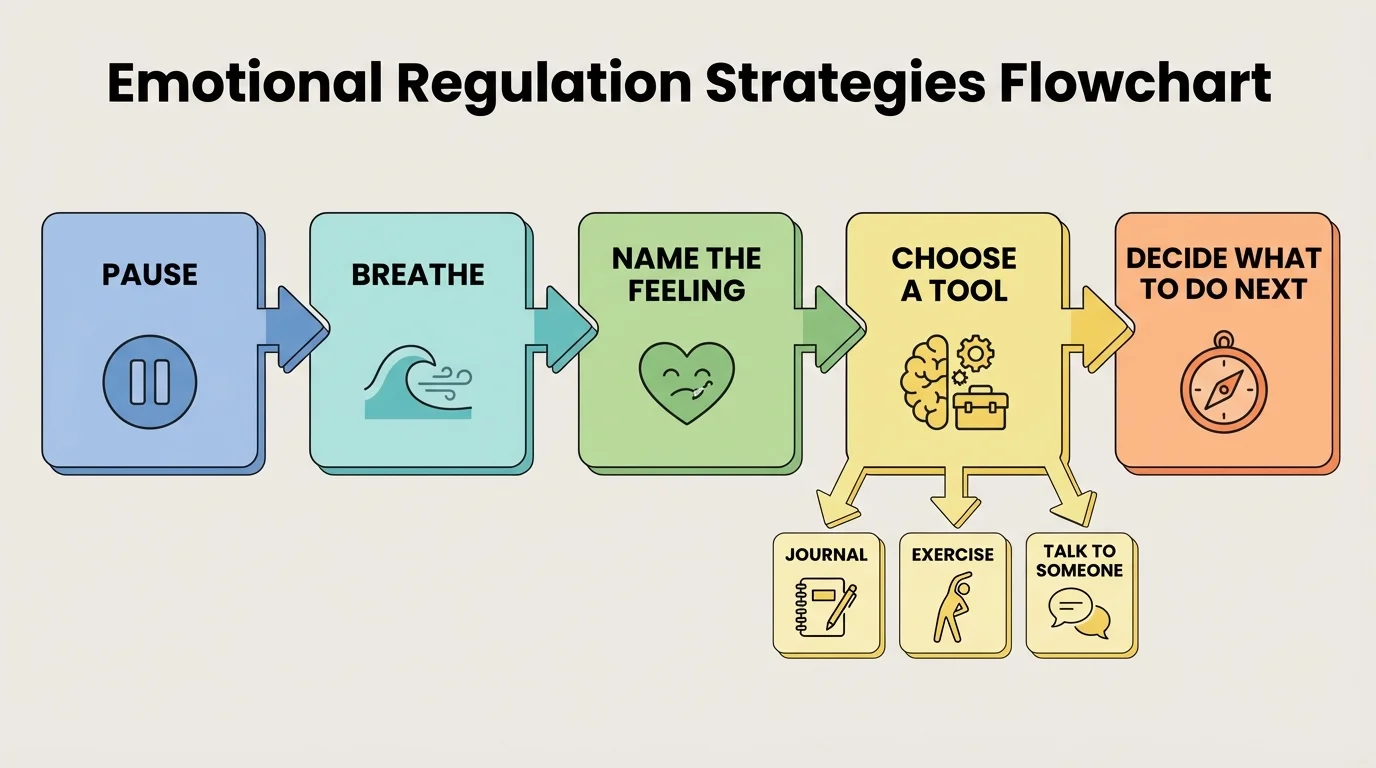 Emotional Regulation Strategies Flowchart

PAUSE

BREATHE

NAME THE FEELING

CHOOSE A TOOL

DECIDE WHAT TO DO NEXT

JOURNAL

EXERCISE

TALK TO SOMEONE